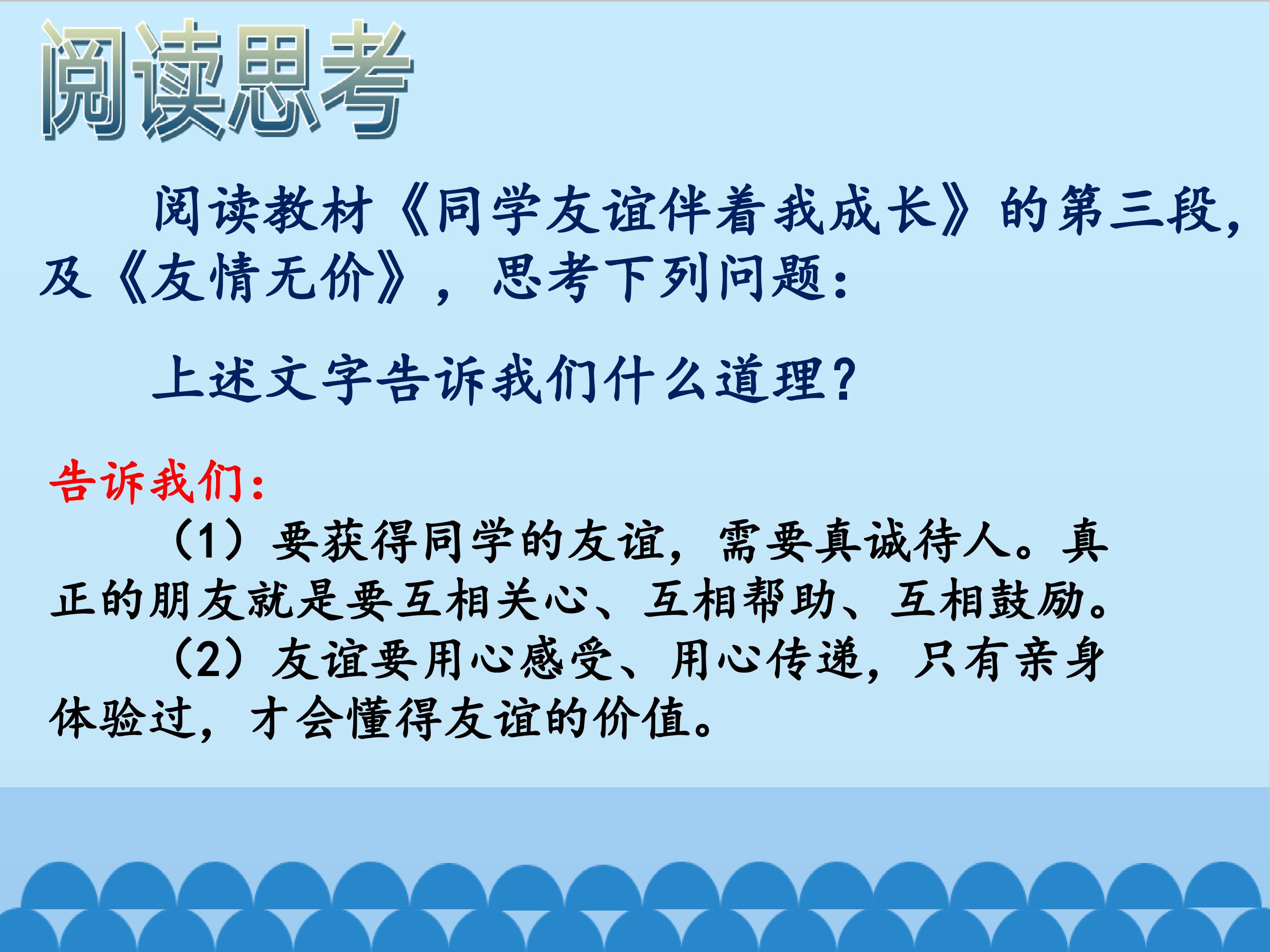 阅读思考

阅读教材《同学友谊伴着我成长》的第三段，及《友情无价》，思考下列问题：

上述文字告诉我们什么道理？

告诉我们：

（1）要获得同学的友谊，需要真诚待人。真正的朋友就是要互相关心、互相帮助、互相鼓励。

（2）友谊要用心感受、用心传递，只有亲身体验过，才会懂得友谊的价值。